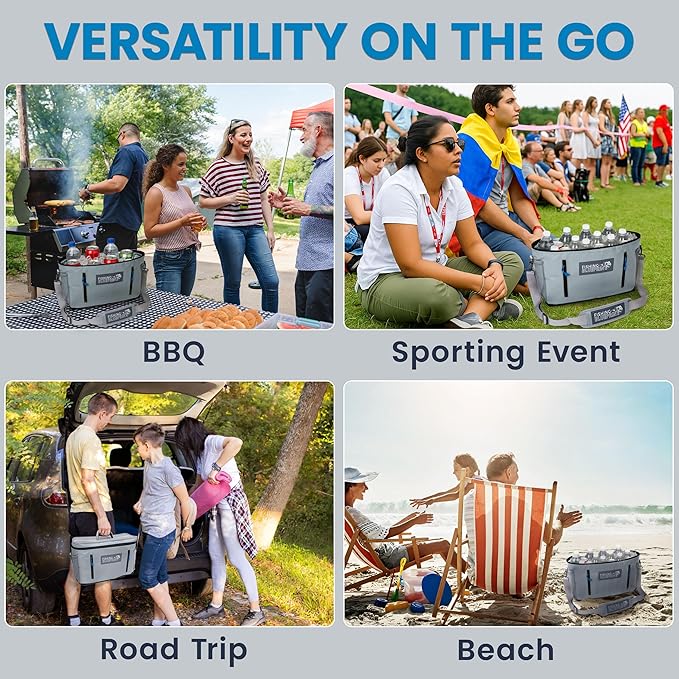 VERSATILITY ON THE GO

BBQ

Sporting Event

Road Trip

Beach